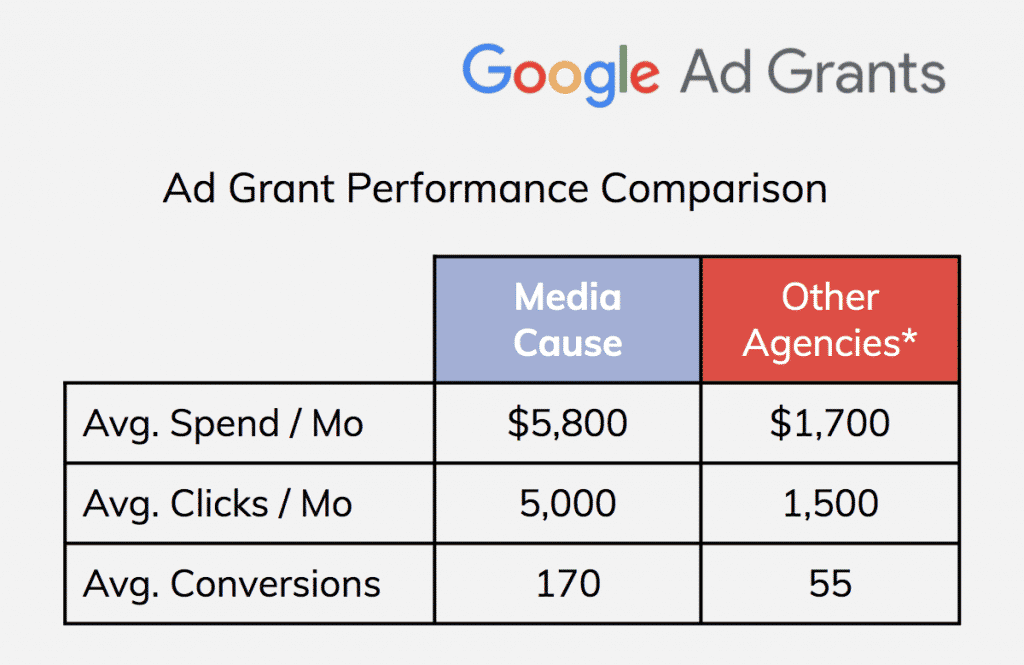 Google Ad Grants

Ad Grant Performance Comparison

| | Media Cause | Other Agencies* |
|---|---|---|
| Avg. Spend / Mo | \$5,800 | \$1,700 |
| Avg. Clicks / Mo | 5,000 | 1,500 |
| Avg. Conversions | 170 | 55 |